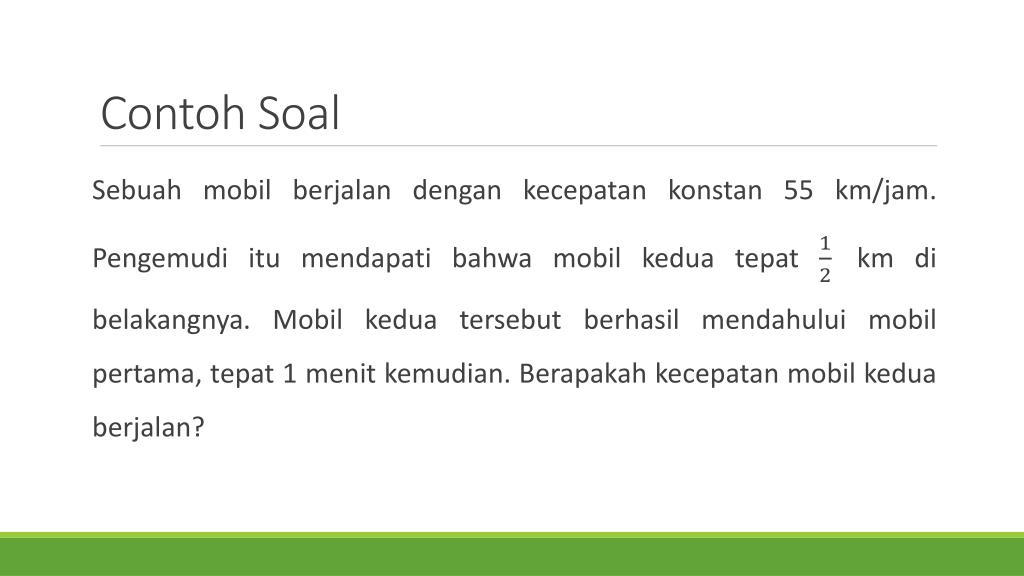 Contoh Soal

Sebuah mobil berjalan dengan kecepatan konstan 55 km/jam. Pengemudi itu mendapati bahwa mobil kedua tepat $\frac{1}{2}$ km di belakangnya. Mobil kedua tersebut berhasil mendahului mobil pertama, tepat 1 menit kemudian. Berapakah kecepatan mobil kedua berjalan?